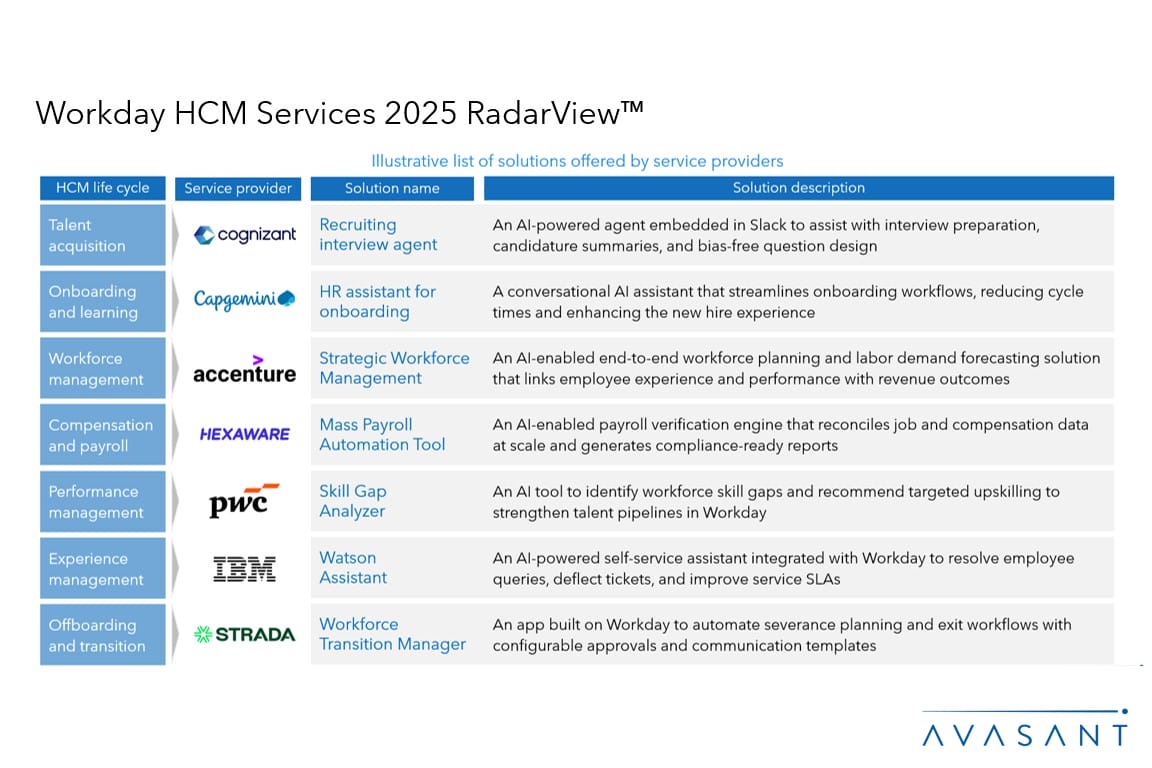 Workday HCM Services 2025 RadarView™

Illustrative list of solutions offered by service providers

| HCM life cycle | Service provider | Solution name | Solution description |
|---|---|---|---|
| Talent acquisition | cognizant | Recruiting interview agent | An AI-powered agent embedded in Slack to assist with interview preparation, candidature summaries, and bias-free question design |
| Onboarding and learning | Capgemini | HR assistant for onboarding | A conversational AI assistant that streamlines onboarding workflows, reducing cycle times and enhancing the new hire experience |
| Workforce management | accenture | Strategic Workforce Management | An AI-enabled end-to-end workforce planning and labor demand forecasting solution that links employee experience and performance with revenue outcomes |
| Compensation and payroll | HEXAWARE | Mass Payroll Automation Tool | An AI-enabled payroll verification engine that reconciles job and compensation data at scale and generates compliance-ready reports |
| Performance management | pwc | Skill Gap Analyzer | An AI tool to identify workforce skill gaps and recommend targeted upskilling to strengthen talent pipelines in Workday |
| Experience management | IBM | Watson Assistant | An AI-powered self-service assistant integrated with Workday to resolve employee queries, deflect tickets, and improve service SLAs |
| Offboarding and transition | STRADA | Workforce Transition Manager | An app built on Workday to automate severance planning and exit workflows with configurable approvals and communication templates |

AVASANT